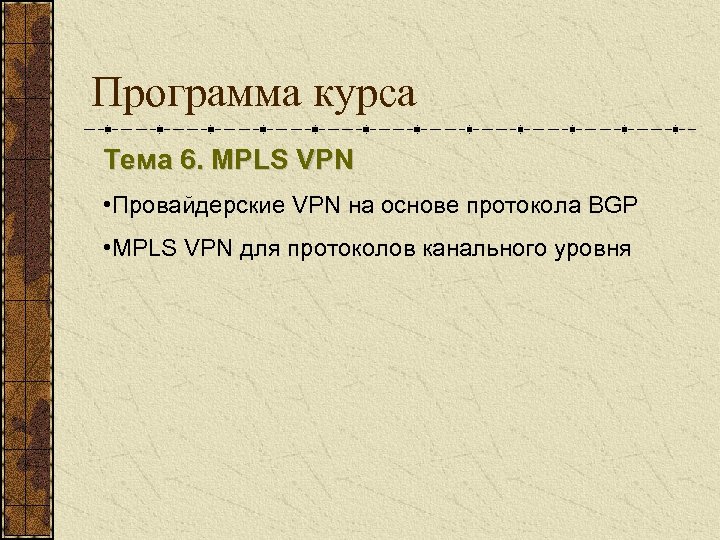 Программа курса

Тема 6. MPLS VPN

•Провайдерские VPN на основе протокола BGP

•MPLS VPN для протоколов канального уровня